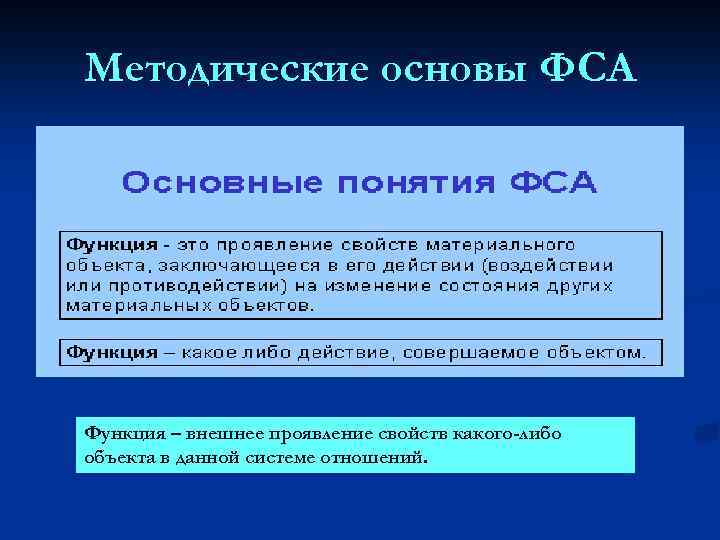 Методические основы ФСА

Основные понятия ФСА

Функция - это проявление свойств материального объекта, заключающееся в его действии (воздействии или противодействии) на изменение состояния других материальных объектов.

Функция – какое либо действие, совершаемое объектом.

Функция – внешнее проявление свойств какого-либо объекта в данной системе отношений.